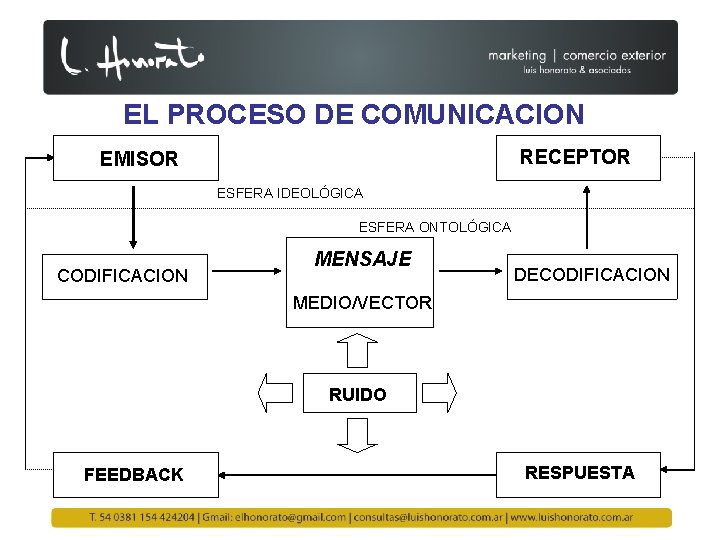 L. Honorato

marketing | comercio exterior
luis honorato & asociados

EL PROCESO DE COMUNICACION

EMISOR

RECEPTOR

ESFERA IDEOLÓGICA

ESFERA ONTOLÓGICA

CODIFICACION

MENSAJE

MEDIO/VECTOR

DECODIFICACION

RUIDO

FEEDBACK

RESPUESTA

T. 54 0381 154 424204 | Gmail: elhonorato@gmail.com | consultas@luishonorato.com.ar | www.luishonorato.com.ar